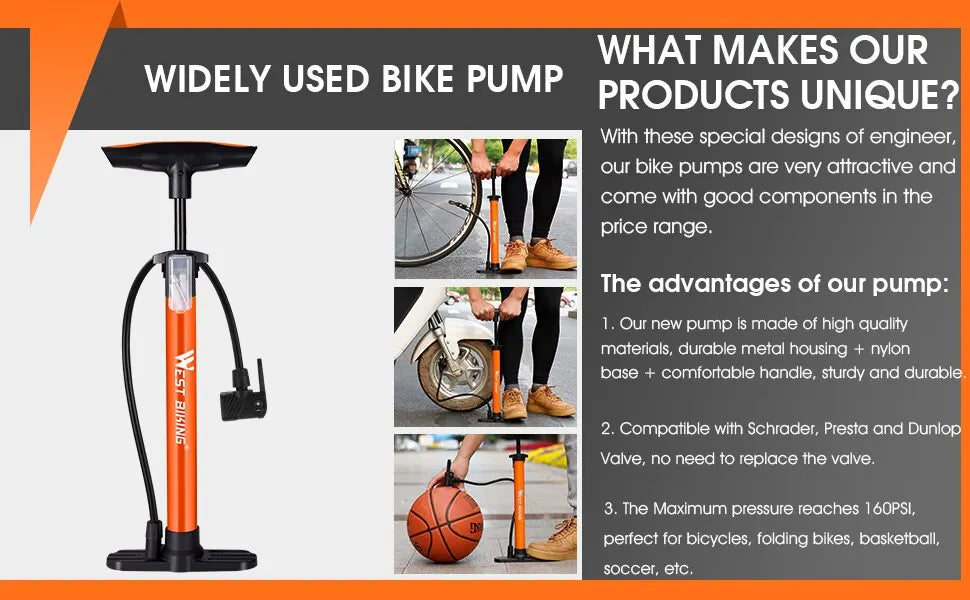 WIDELY USED BIKE PUMP

WEST BIKING

WHAT MAKES OUR PRODUCTS UNIQUE?

With these special designs of engineer, our bike pumps are very attractive and come with good components in the price range.

The advantages of our pump:

1. Our new pump is made of high quality materials, durable metal housing + nylon base + comfortable handle, sturdy and durable.

2. Compatible with Schrader, Presta and Dunlop Valve, no need to replace the valve.

3. The Maximum pressure reaches 160PSI, perfect for bicycles, folding bikes, basketball, soccer, etc.